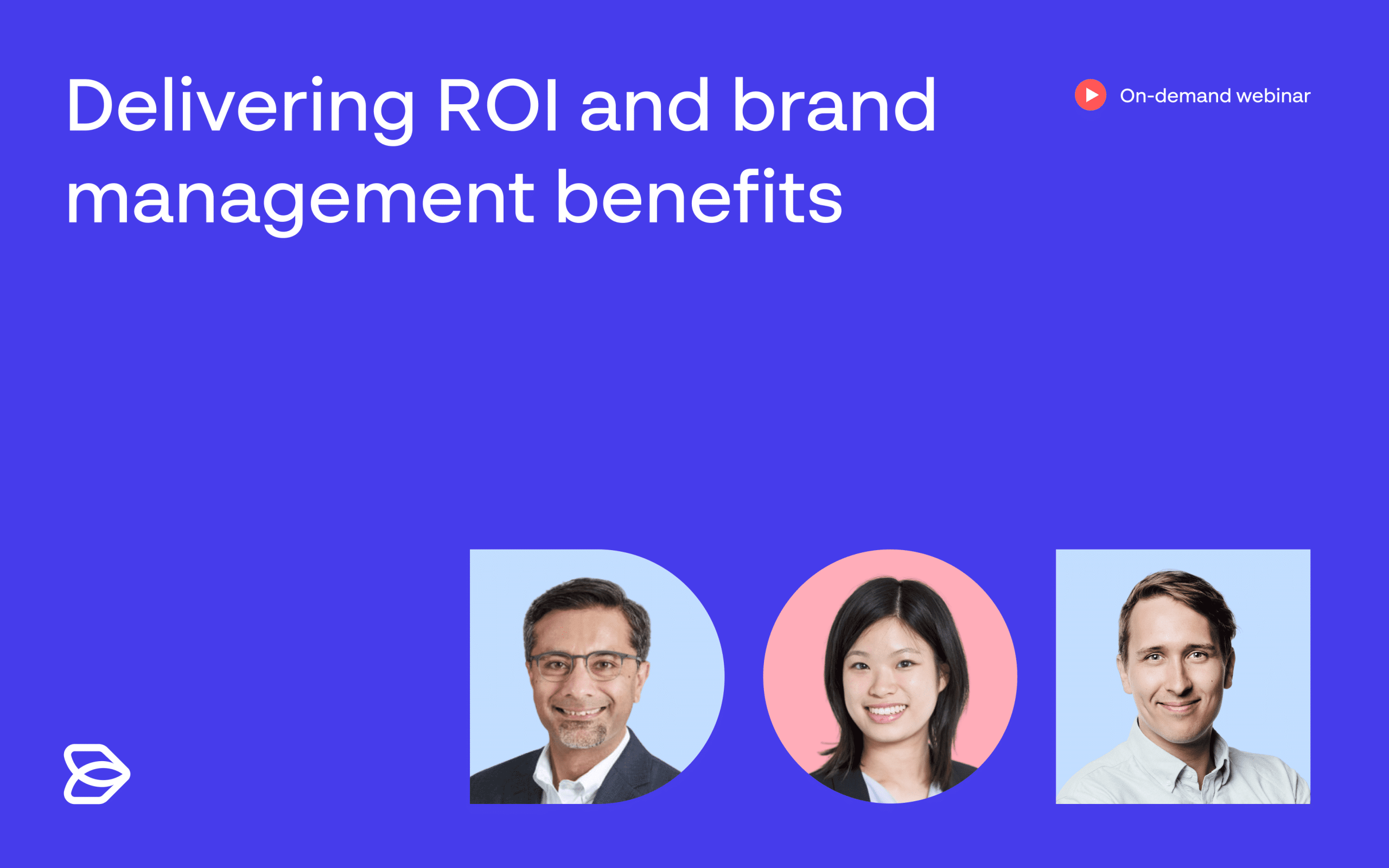 Delivering ROI and brand management benefits

On-demand webinar